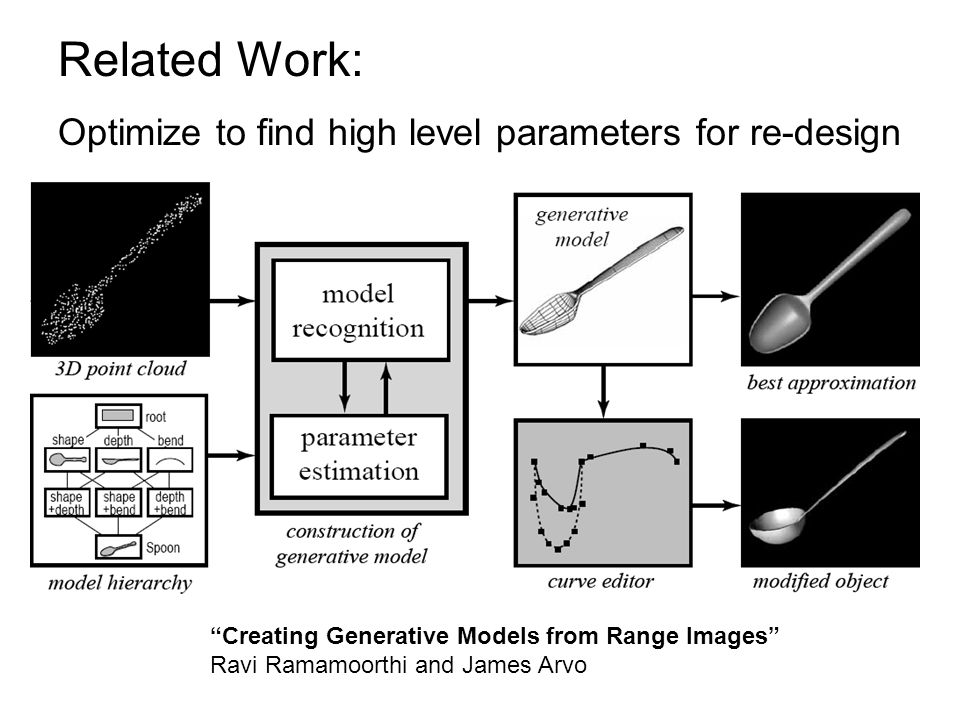 Related Work:

Optimize to find high level parameters for re-design

3D point cloud

root

shape

depth

bend

shape +depth

shape +bend

depth +bend

Spoon

model hierarchy

model recognition

parameter estimation

construction of generative model

generative model

curve editor

best approximation

modified object

"Creating Generative Models from Range Images"
Ravi Ramamoorthi and James Arvo